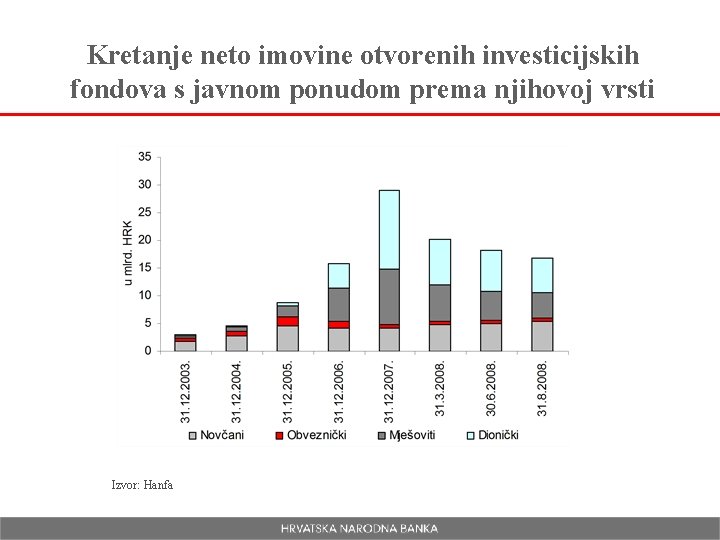 Kretanje neto imovine otvorenih investicijskih fondova s javnom ponudom prema njihovoj vrsti

35
30
25
20
15
10
5
0

u mlrd. HRK

31.12.2003.
31.12.2004.
31.12.2005.
31.12.2006.
31.12.2007.
31.3.2008.
30.6.2008.
31.8.2008.

Novčani
Obveznički
Mješoviti
Dionički

Izvor: Hanfa

HRVATSKA NARODNA BANKA